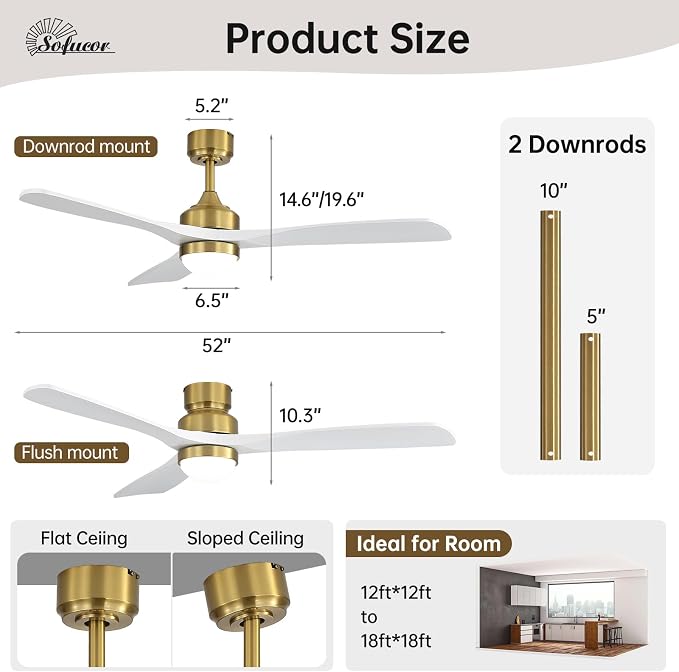 Sofucor

Product Size

5.2"

Downrod mount

14.6"/19.6"

6.5"

52"

10.3"

Flush mount

2 Downrods

10"

5"

Flat Ceiing

Sloped Ceiling

Ideal for Room

12ft*12ft
to
18ft*18ft